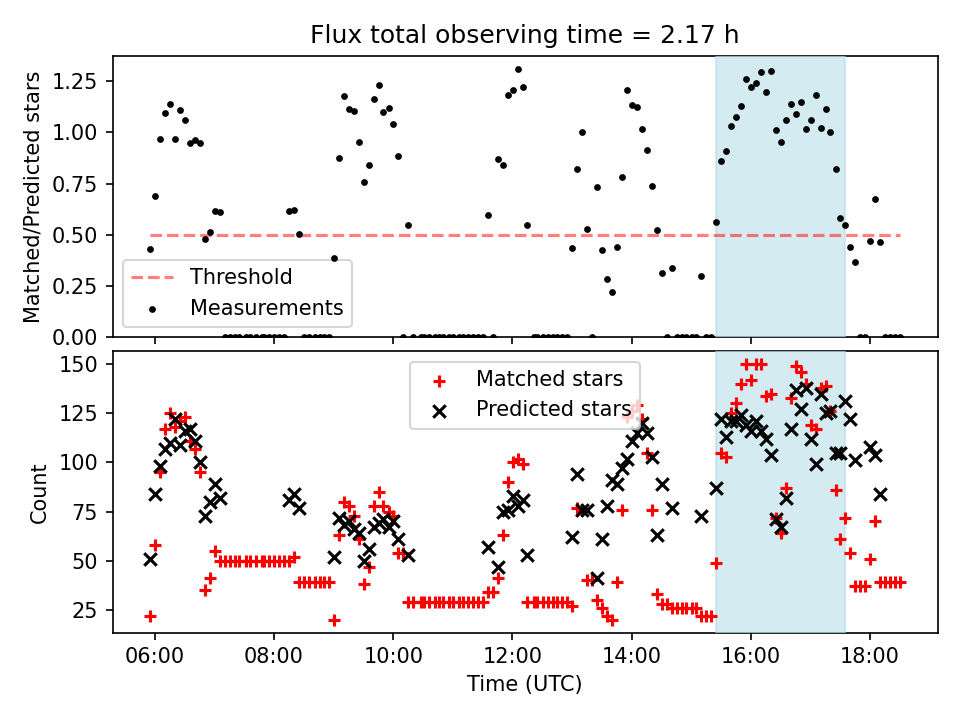 Flux total observing time = 2.17 h

Matched/Predicted stars

1.25
1.00
0.75
0.50
0.25
0.00

Threshold
Measurements

Count

150
125
100
75
50
25

Matched stars
Predicted stars

06:00 08:00 10:00 12:00 14:00 16:00 18:00

Time (UTC)